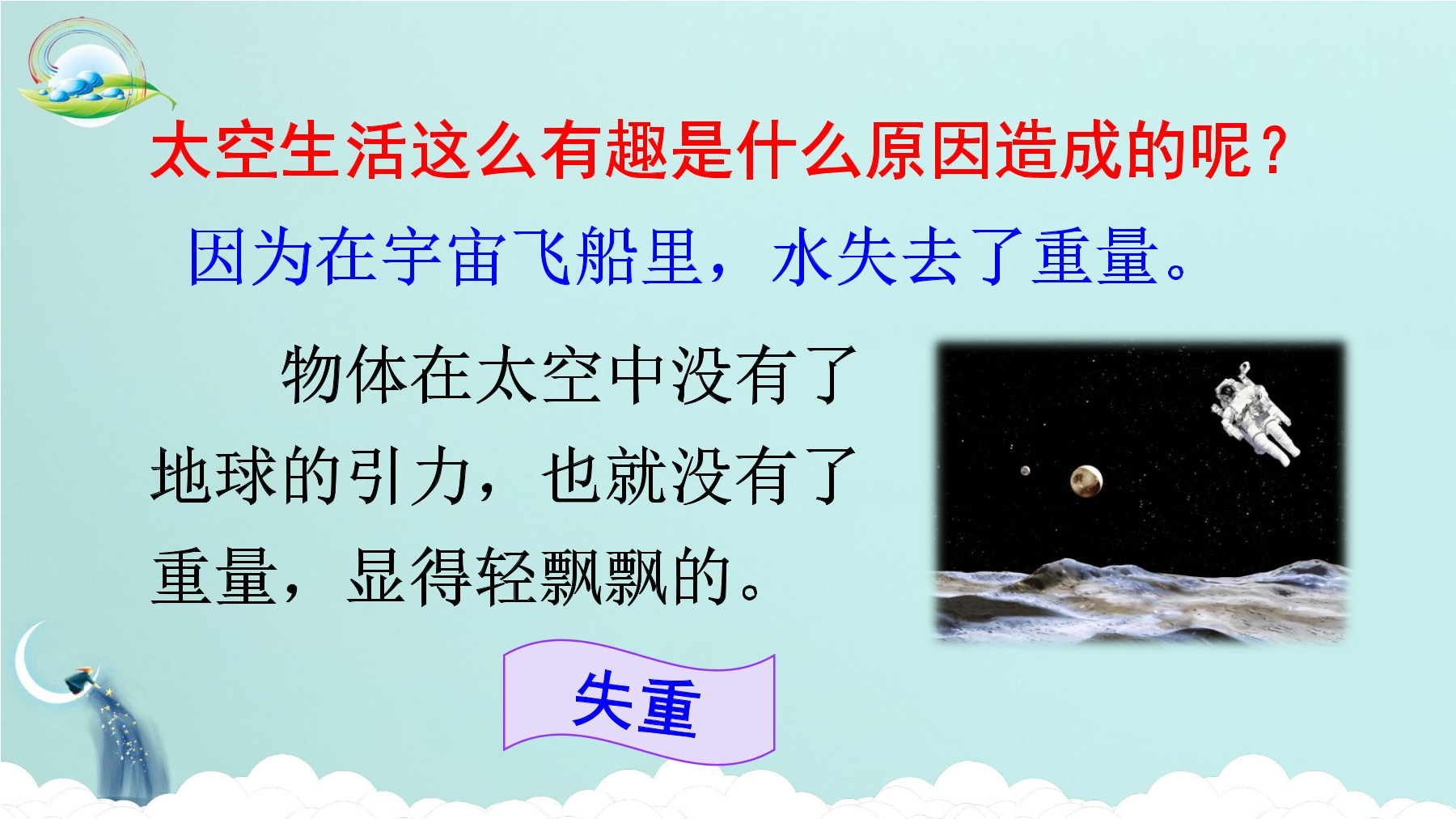 太空生活这么有趣是什么原因造成的呢？

因为在宇宙飞船里，水失去了重量。

物体在太空中没有了地球的引力，也就没有了重量，显得轻飘飘的。

失重